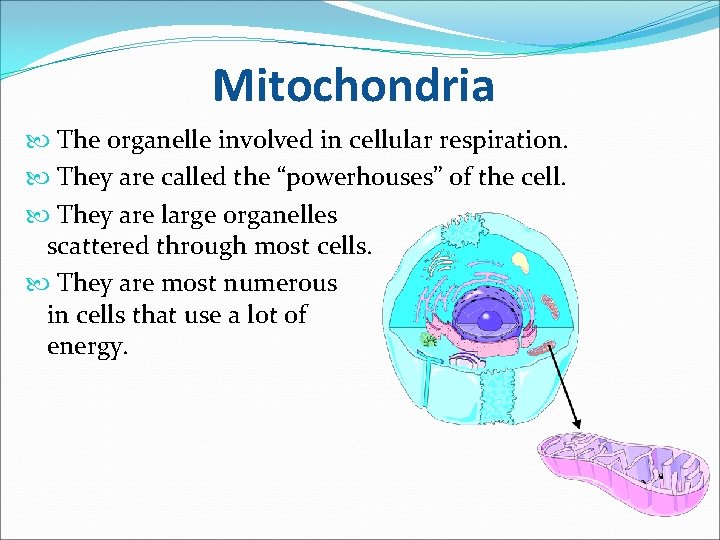 Mitochondria

The organelle involved in cellular respiration.

They are called the “powerhouses” of the cell.

They are large organelles scattered through most cells.

They are most numerous in cells that use a lot of energy.